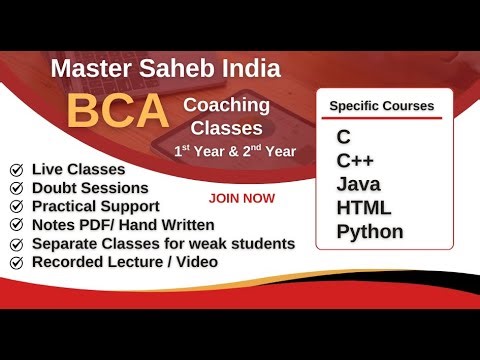 Master Saheb India

BCA Coaching Classes
1st Year & 2nd Year

Live Classes
Doubt Sessions
Practical Support
Notes PDF/ Hand Written
Separate Classes for weak students
Recorded Lecture / Video

JOIN NOW

Specific Courses
C
C++
Java
HTML
Python